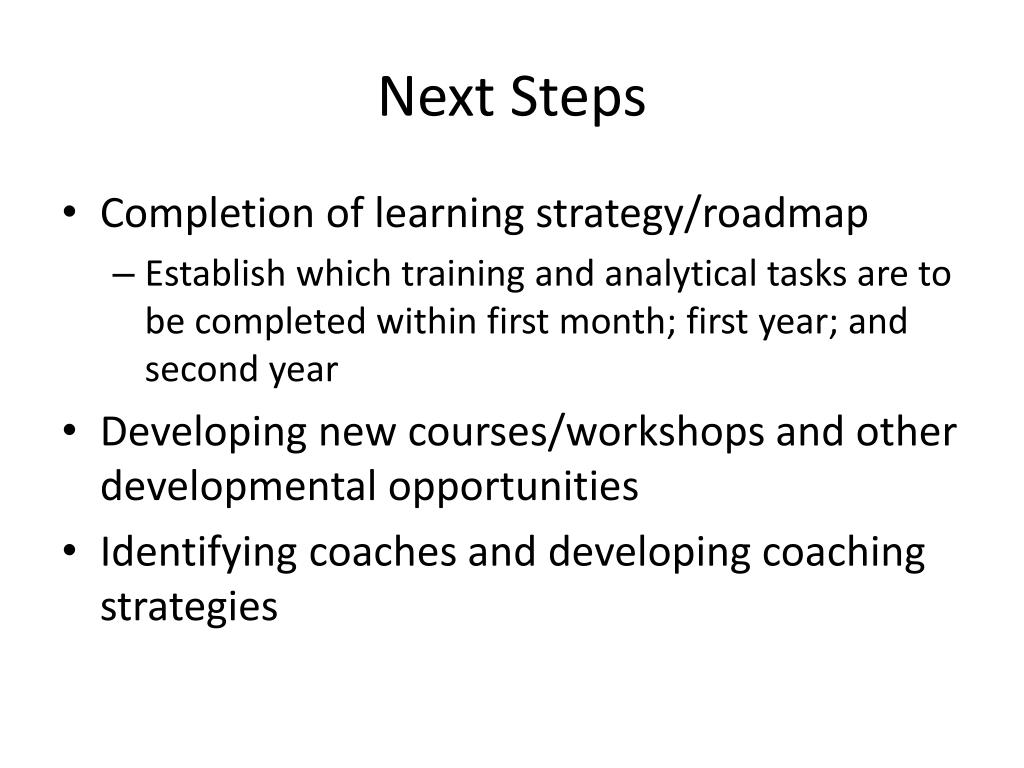 Next Steps

• Completion of learning strategy/roadmap
– Establish which training and analytical tasks are to be completed within first month; first year; and second year
• Developing new courses/workshops and other developmental opportunities
• Identifying coaches and developing coaching strategies